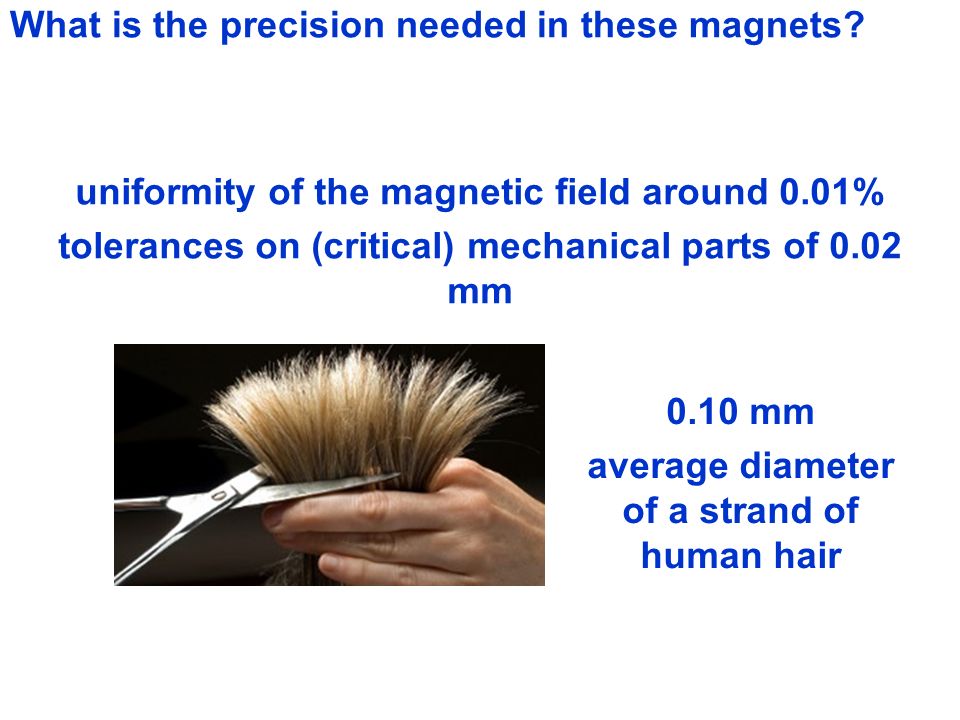 What is the precision needed in these magnets?

uniformity of the magnetic field around 0.01%
tolerances on (critical) mechanical parts of 0.02 mm

0.10 mm
average diameter of a strand of human hair